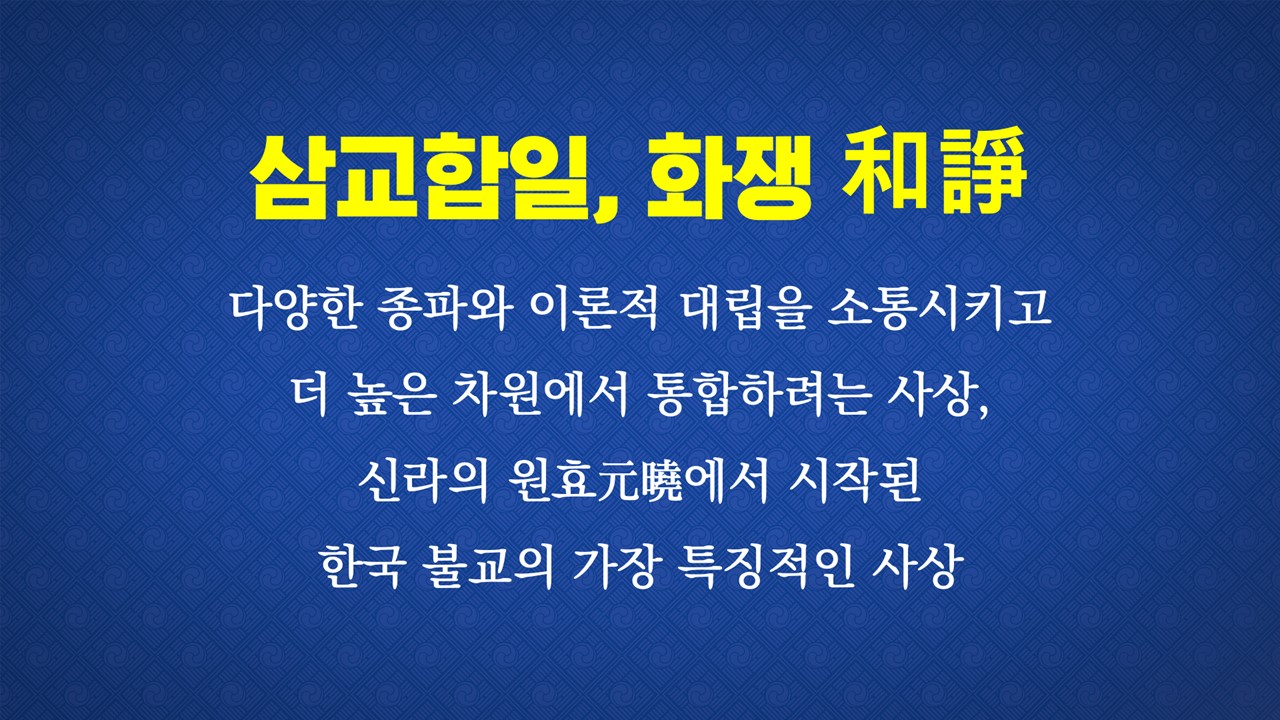 삼교합일, 화쟁 和諍

다양한 종파와 이론적 대립을 소통시키고 더 높은 차원에서 통합하려는 사상, 신라의 원효元曉에서 시작된 한국 불교의 가장 특징적인 사상